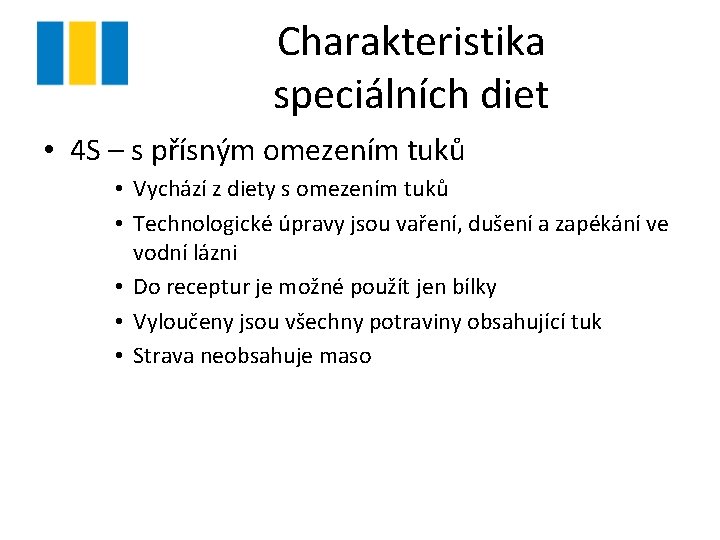 Charakteristika speciálních diet

• 4S – s přísným omezením tuků
  • Vychází z diety s omezením tuků
  • Technologické úpravy jsou vaření, dušení a zapékání ve vodní lázni
  • Do receptur je možné použít jen bílky
  • Vyloučeny jsou všechny potraviny obsahující tuk
  • Strava neobsahuje maso